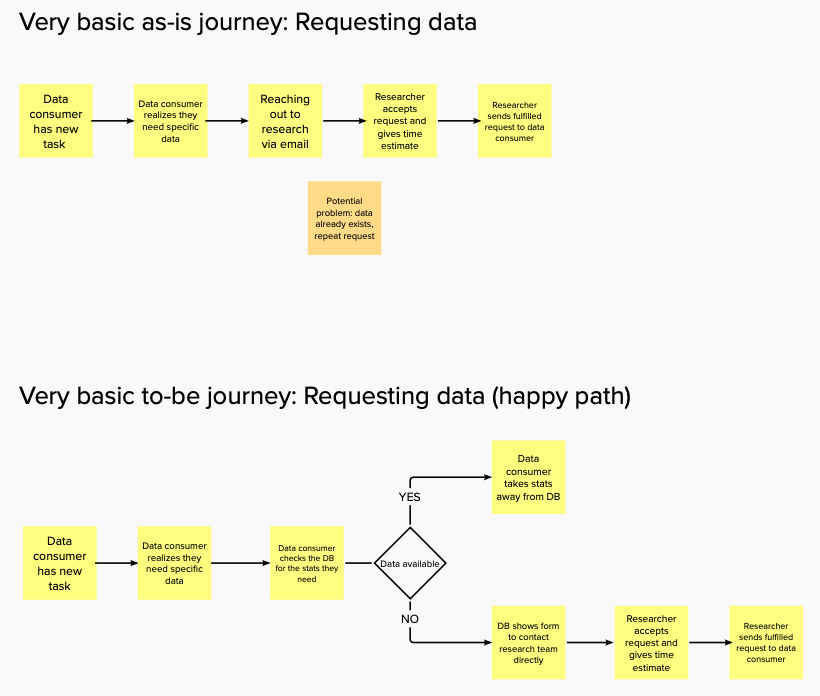 Very basic as-is journey: Requesting data

Data consumer has new task

Data consumer realizes they need specific data

Reaching out to research via email

Researcher accepts request and gives time estimate

Researcher sends fulfilled request to data consumer

Potential problem: data already exists, repeat request

Very basic to-be journey: Requesting data (happy path)

Data consumer has new task

Data consumer realizes they need specific data

Data consumer checks the DB for the stats they need

Data available

YES

Data consumer takes stats away from DB

NO

DB shows form to contact research team directly

Researcher accepts request and gives time estimate

Researcher sends fulfilled request to data consumer